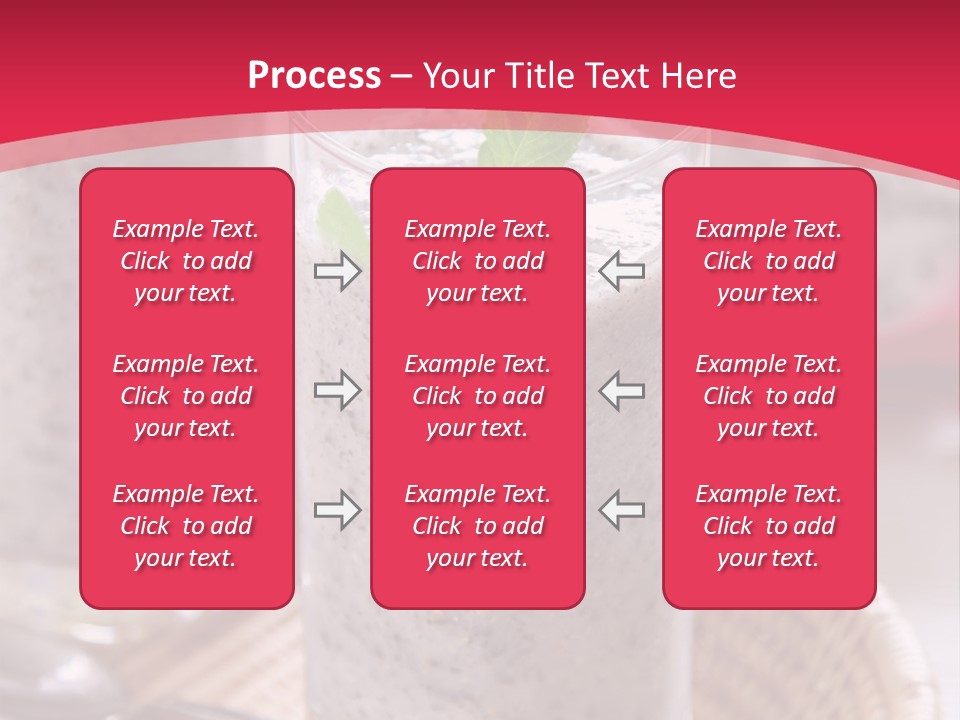 Process – Your Title Text Here

Example Text. Click to add your text.

Example Text. Click to add your text.

Example Text. Click to add your text.

Example Text. Click to add your text.

Example Text. Click to add your text.

Example Text. Click to add your text.

Example Text. Click to add your text.

Example Text. Click to add your text.

Example Text. Click to add your text.